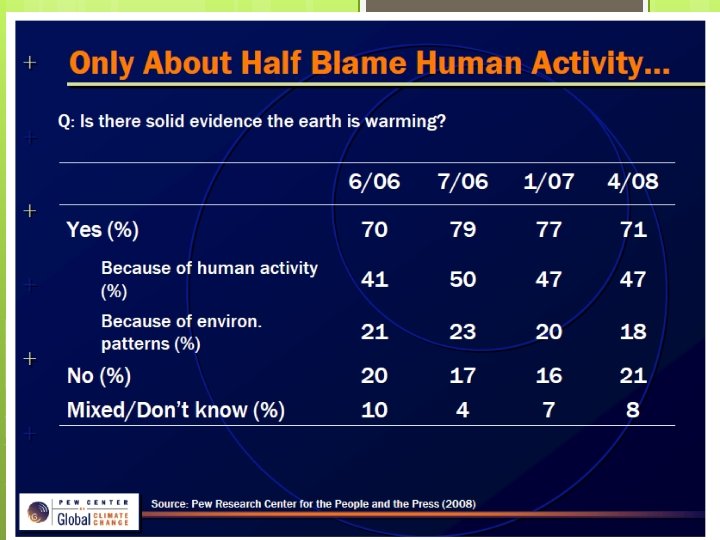 Only About Half Blame Human Activity…

Q: Is there solid evidence the earth is warming?

| | 6/06 | 7/06 | 1/07 | 4/08 |
|---|---|---|---|---|
| Yes (%) | 70 | 79 | 77 | 71 |
| Because of human activity (%) | 41 | 50 | 47 | 47 |
| Because of environ. patterns (%) | 21 | 23 | 20 | 18 |
| No (%) | 20 | 17 | 16 | 21 |
| Mixed/Don't know (%) | 10 | 4 | 7 | 8 |

PEW CENTER ON Global CLIMATE CHANGE

Source: Pew Research Center for the People and the Press (2008)